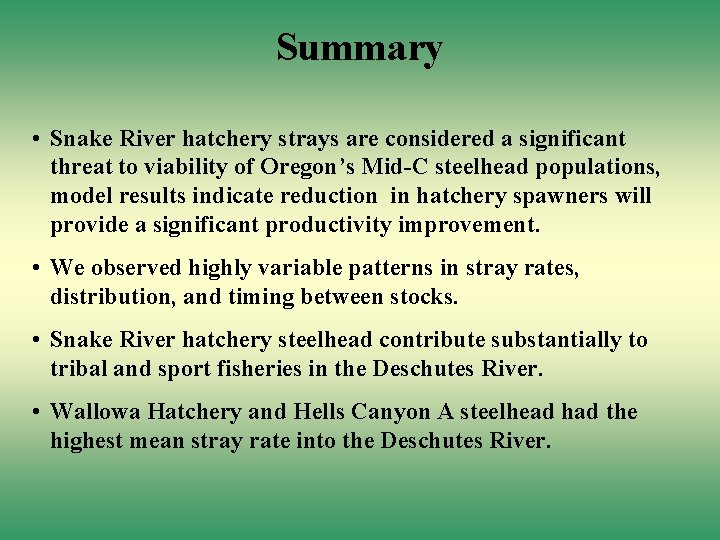 Summary

• Snake River hatchery strays are considered a significant threat to viability of Oregon’s Mid-C steelhead populations, model results indicate reduction in hatchery spawners will provide a significant productivity improvement.

• We observed highly variable patterns in stray rates, distribution, and timing between stocks.

• Snake River hatchery steelhead contribute substantially to tribal and sport fisheries in the Deschutes River.

• Wallowa Hatchery and Hells Canyon A steelhead had the highest mean stray rate into the Deschutes River.